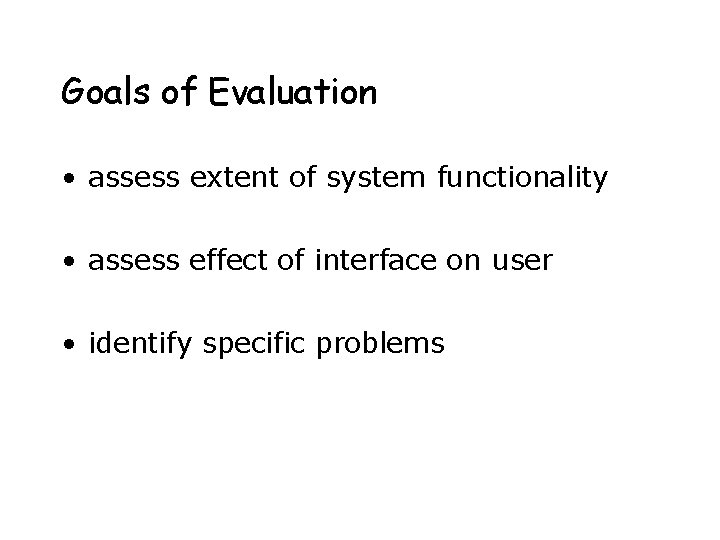 Goals of Evaluation

• assess extent of system functionality

• assess effect of interface on user

• identify specific problems